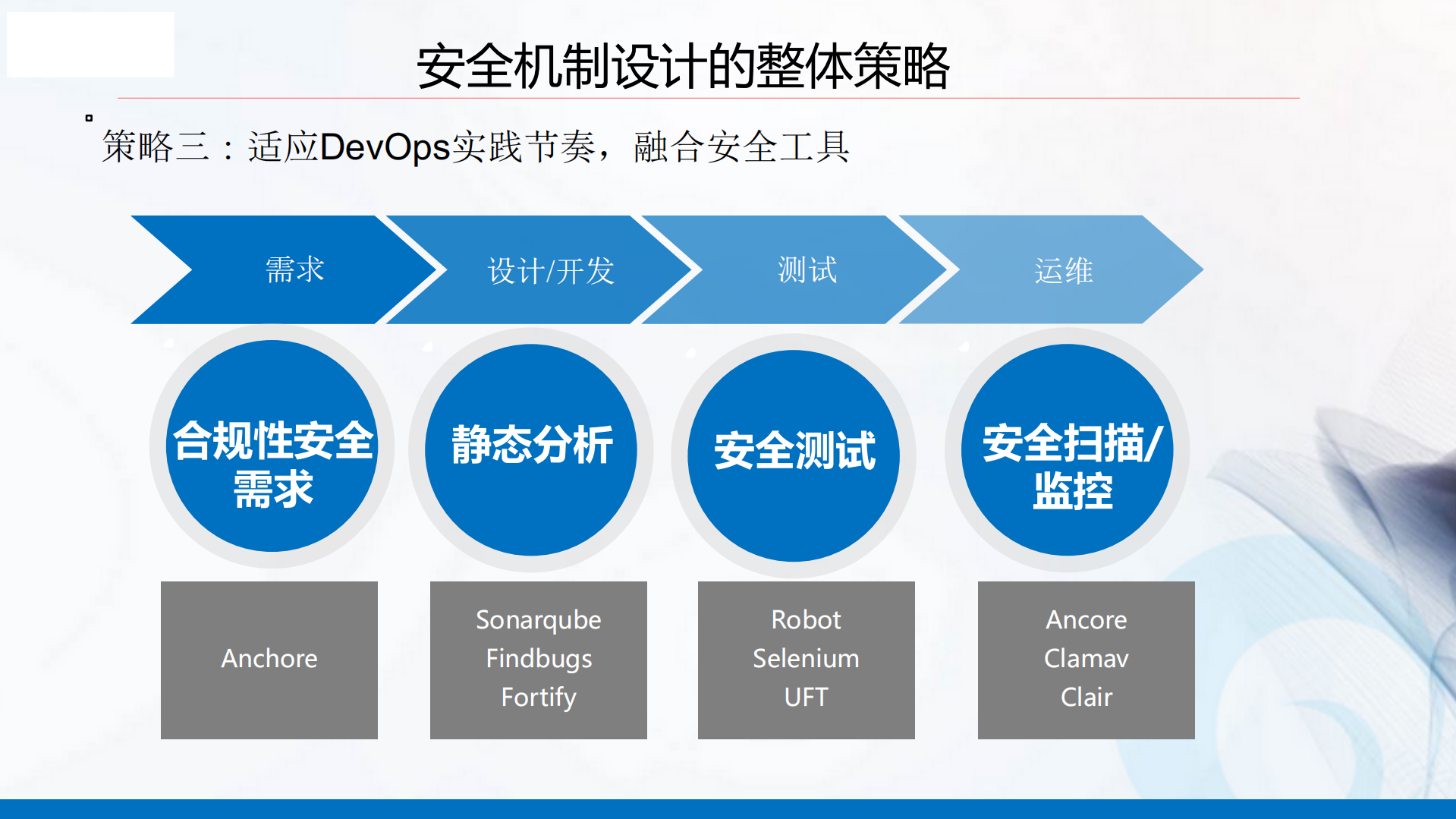 安全机制设计的整体策略

策略三：适应DevOps实践节奏，融合安全工具

需求

设计/开发

测试

运维

合规性安全需求

静态分析

安全测试

安全扫描/监控

Anchore

Sonarqube
Findbugs
Fortify

Robot
Selenium
UFT

Ancore
Clamav
Clair